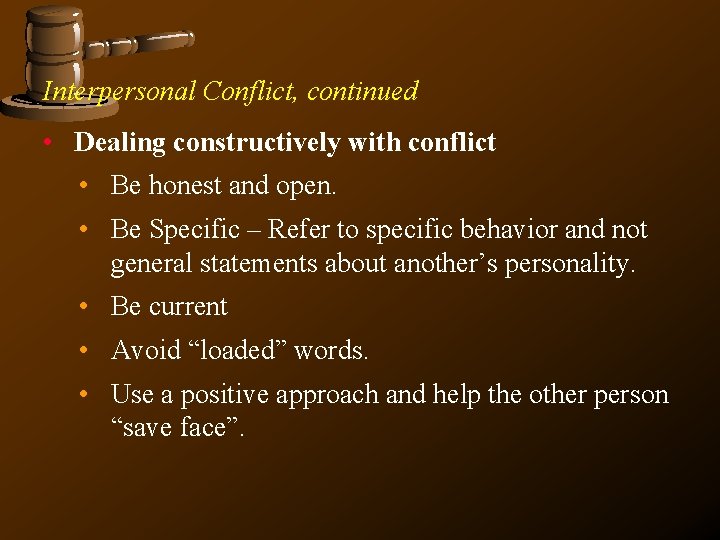 Interpersonal Conflict, continued

• Dealing constructively with conflict

• Be honest and open.

• Be Specific – Refer to specific behavior and not general statements about another’s personality.

• Be current

• Avoid “loaded” words.

• Use a positive approach and help the other person “save face”.